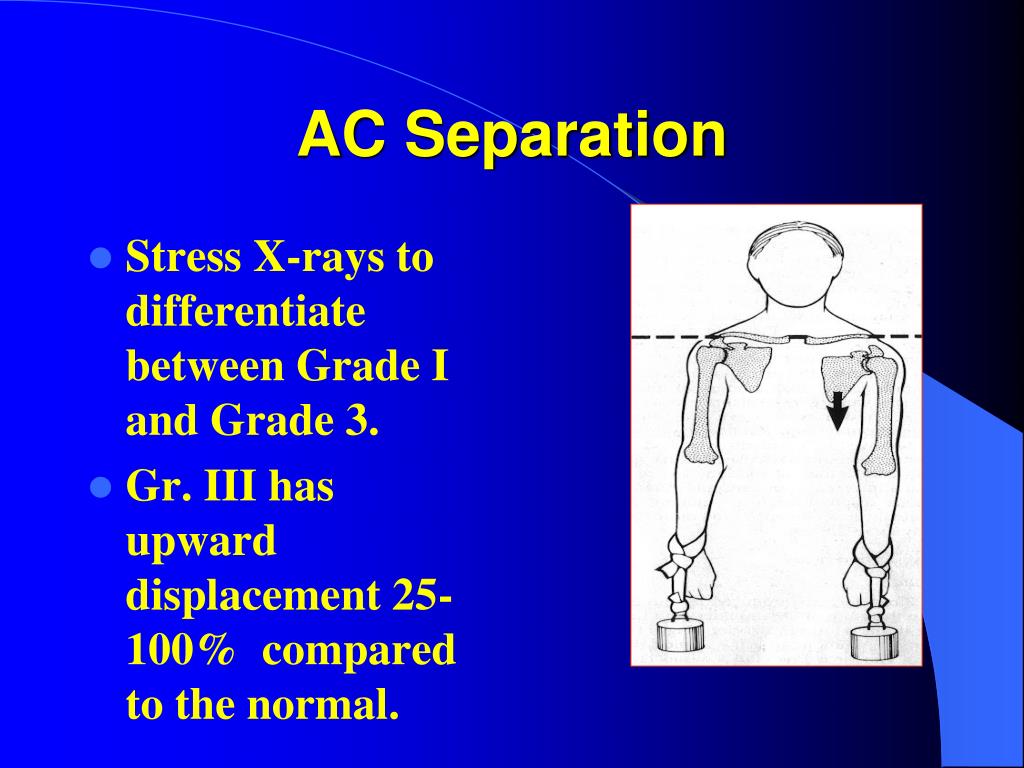 AC Separation

- Stress X-rays to differentiate between Grade I and Grade 3.
- Gr. III has upward displacement 25-100% compared to the normal.